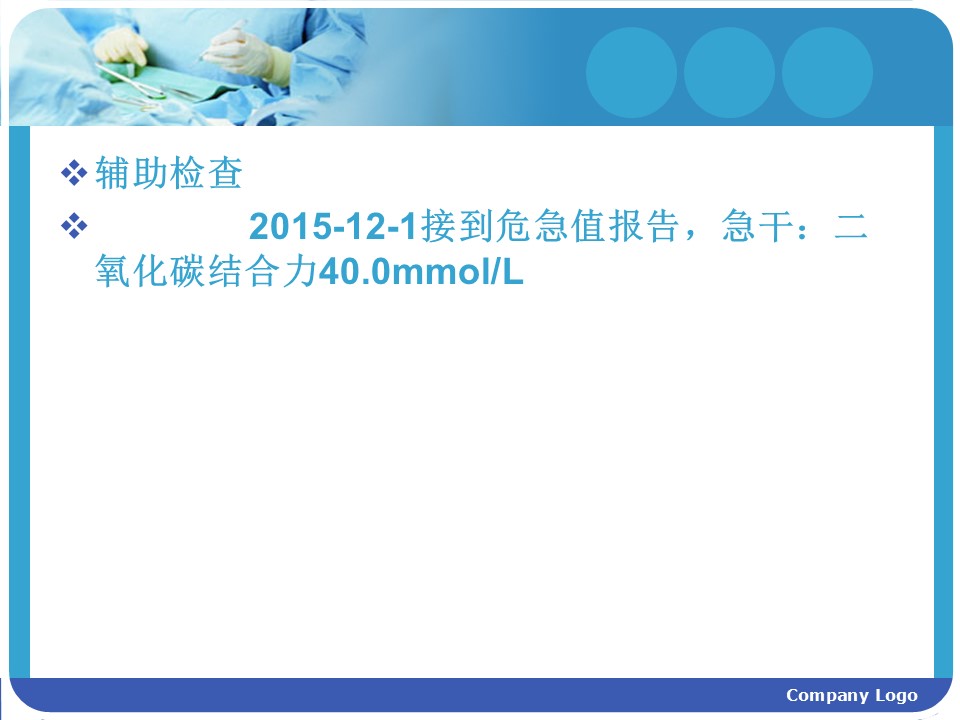 ❖ 辅助检查

❖ 2015-12-1接到危急值报告，急干：二氧化碳结合力40.0mmol/L

Company Logo